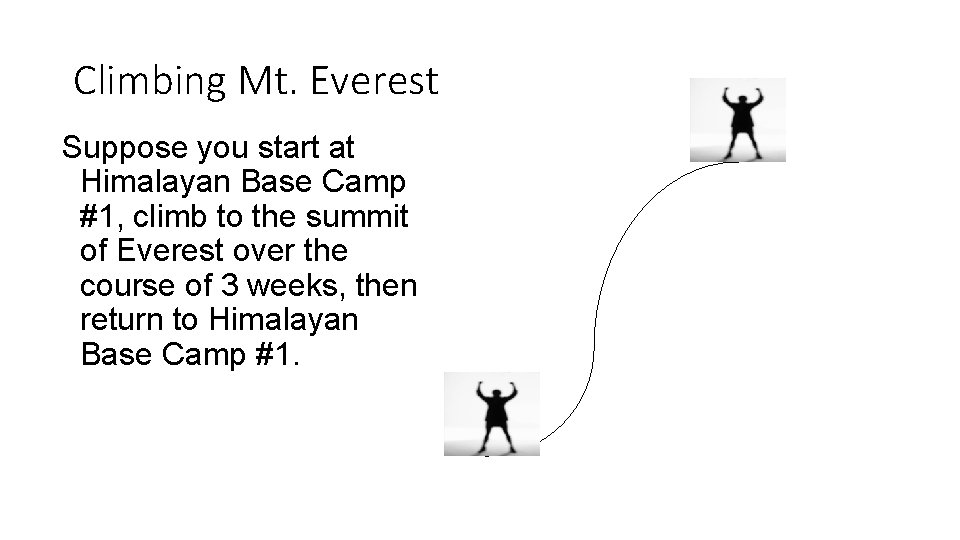 Climbing Mt. Everest

Suppose you start at Himalayan Base Camp #1, climb to the summit of Everest over the course of 3 weeks, then return to Himalayan Base Camp #1.